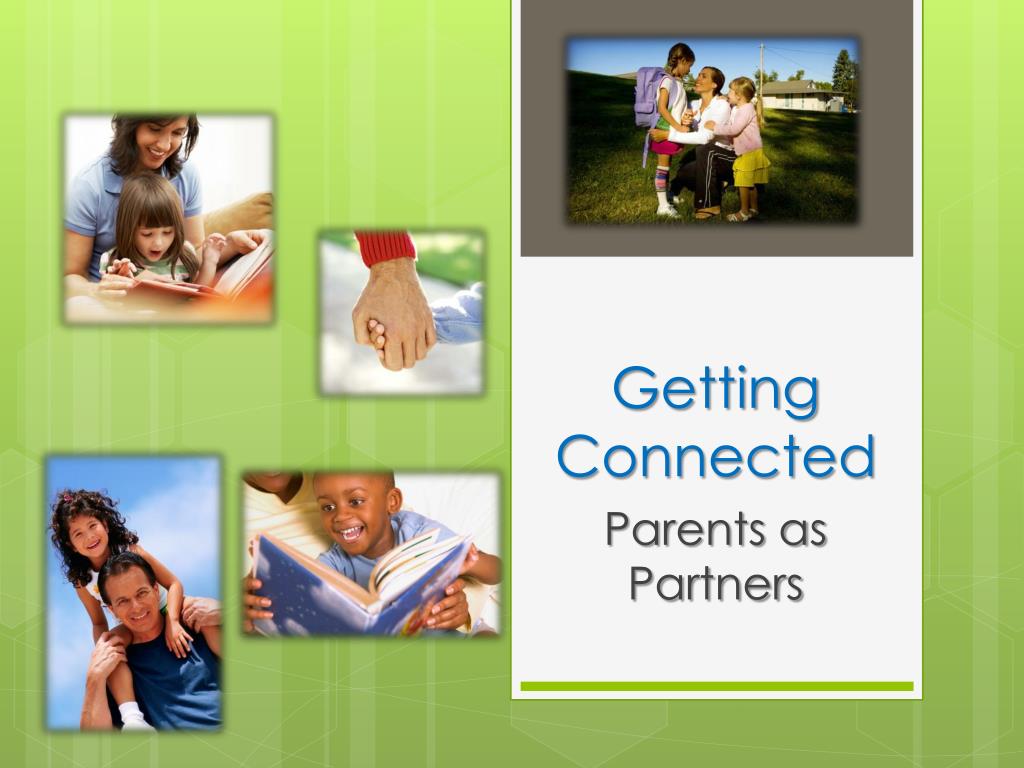 Getting Connected

Parents as Partners